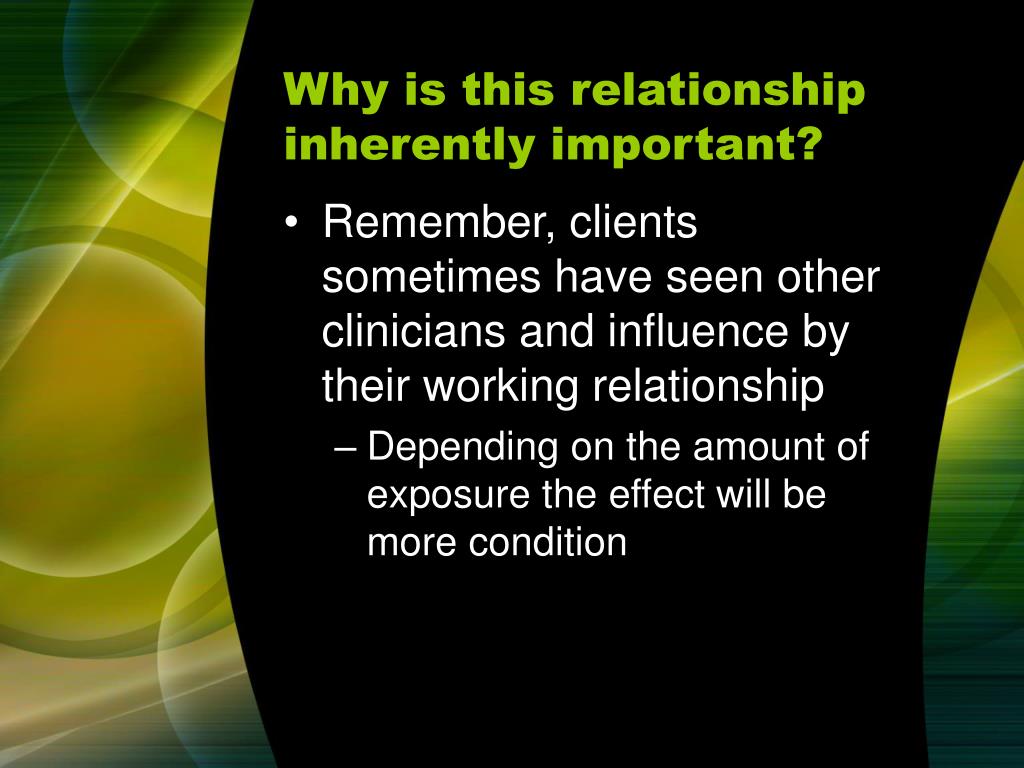 Why is this relationship inherently important?

• Remember, clients sometimes have seen other clinicians and influence by their working relationship
– Depending on the amount of exposure the effect will be more condition